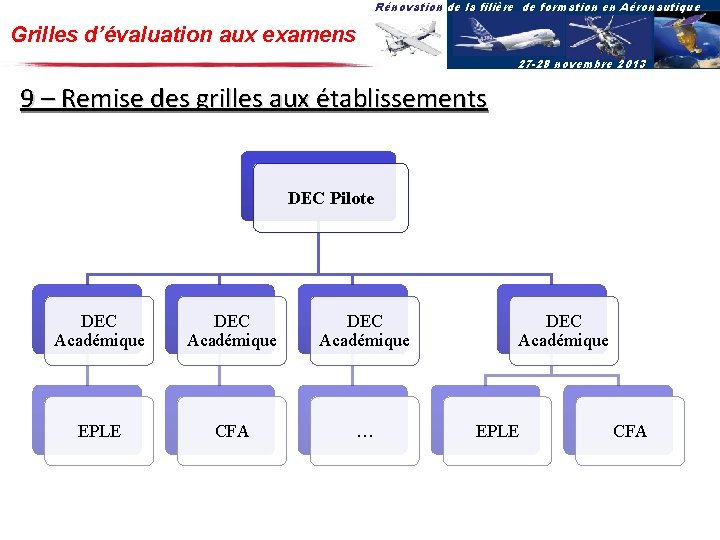 Grilles d'évaluation aux examens

Rénovation de la filière de formation en Aéronautique

27-28 novembre 2013

9 – Remise des grilles aux établissements

DEC Pilote

DEC Académique

DEC Académique

DEC Académique

DEC Académique

EPLE

CFA

…

EPLE

CFA